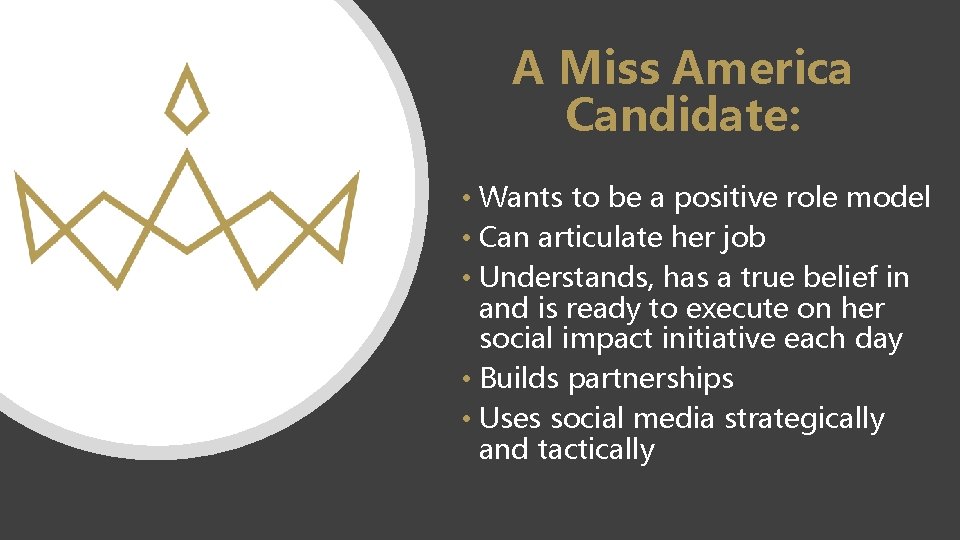 A Miss America Candidate:

• Wants to be a positive role model
• Can articulate her job
• Understands, has a true belief in and is ready to execute on her social impact initiative each day
• Builds partnerships
• Uses social media strategically and tactically